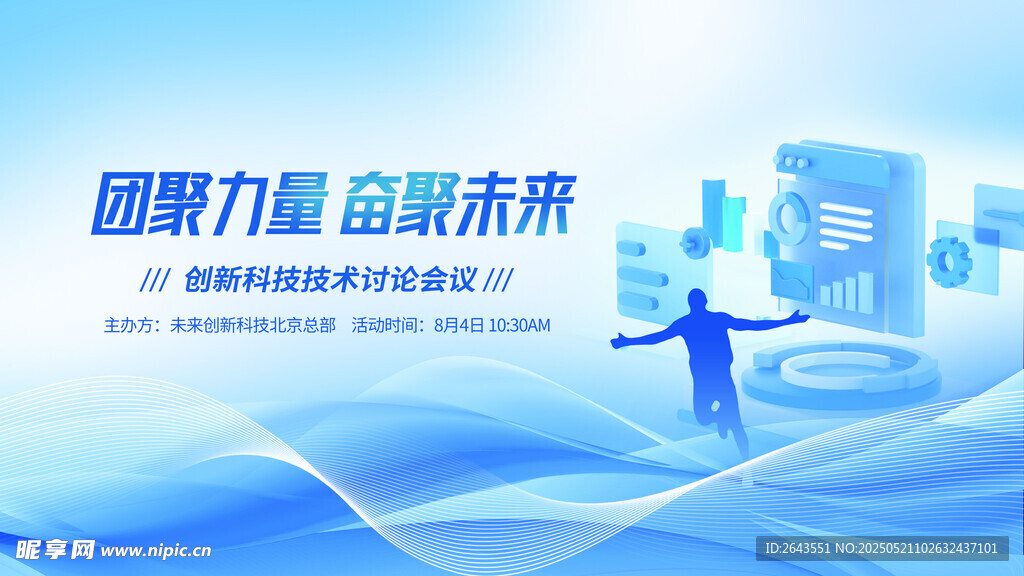 团聚力量 奋聚未来

/// 创新科技技术讨论会议 ///

主办方：未来创新科技北京总部 活动时间：8月4日 10:30AM

昵享网 www.nipic.cn

ID:2643551 NO:20250521102632437101